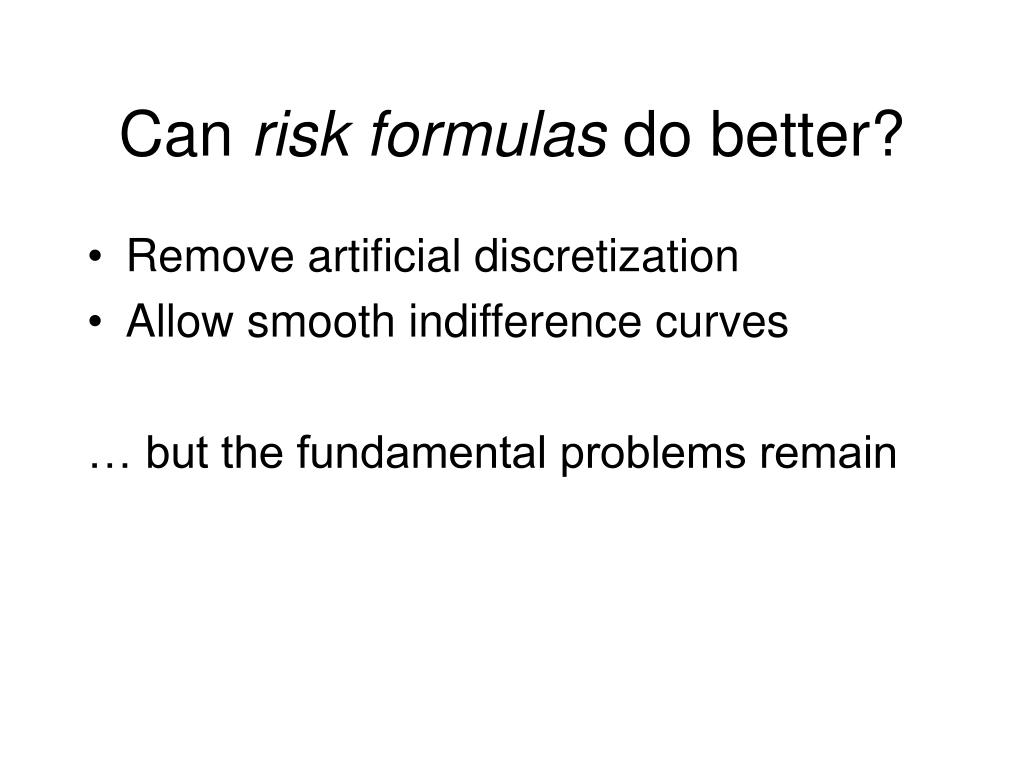 Can risk formulas do better?

• Remove artificial discretization
• Allow smooth indifference curves

… but the fundamental problems remain